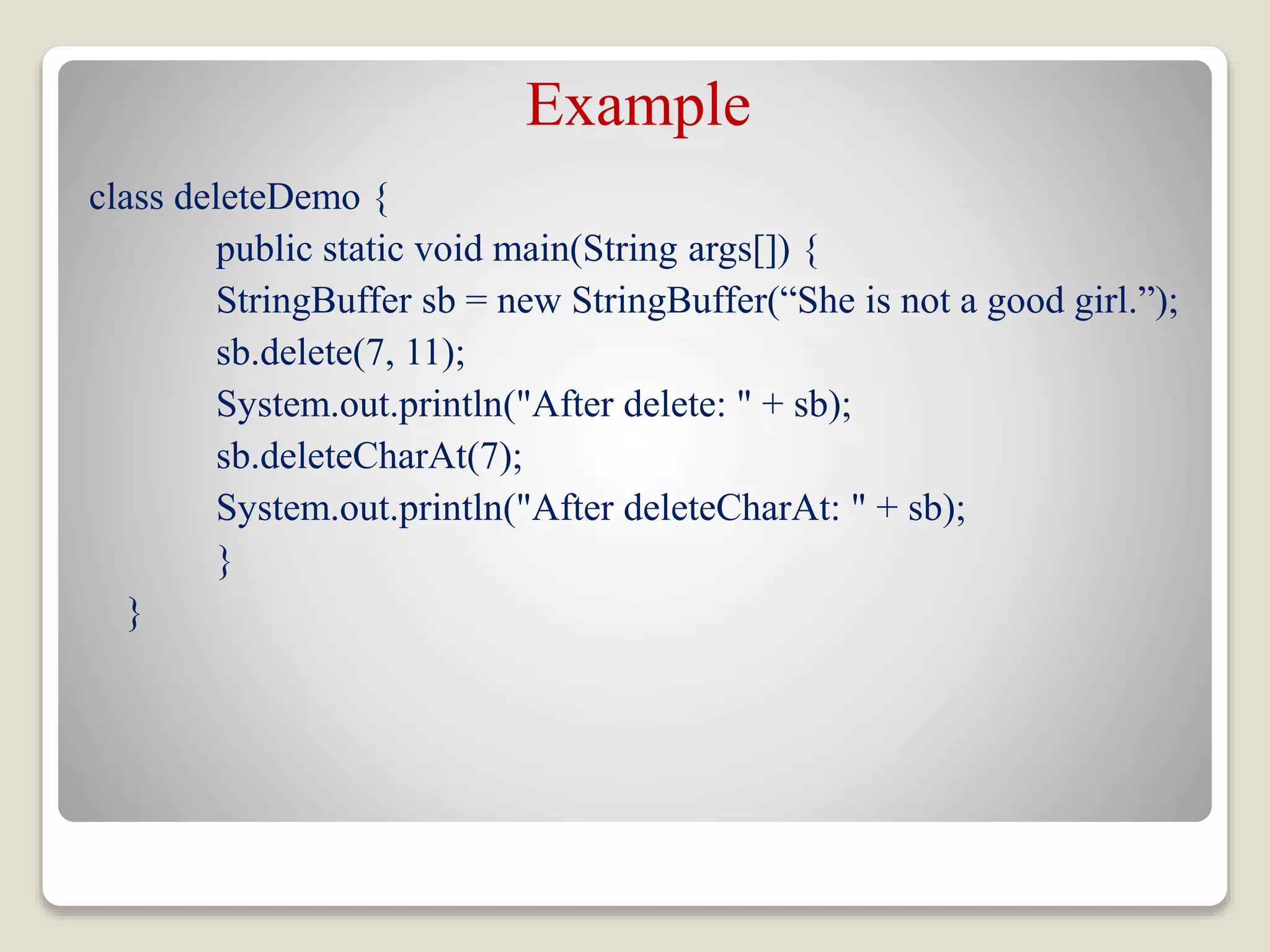 Example

class deleteDemo {
public static void main(String args[]) {
StringBuffer sb = new StringBuffer(“She is not a good girl.”);
sb.delete(7, 11);
System.out.println("After delete: " + sb);
sb.deleteCharAt(7);
System.out.println("After deleteCharAt: " + sb);
}
}